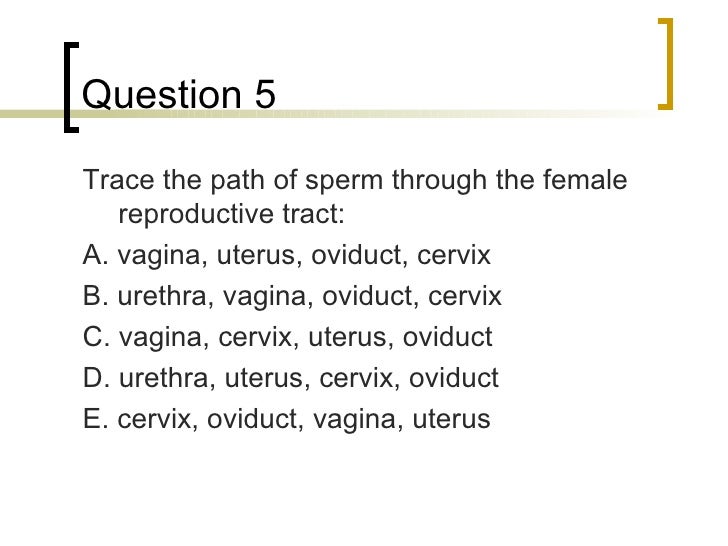 Question 5

Trace the path of sperm through the female reproductive tract:

A. vagina, uterus, oviduct, cervix

B. urethra, vagina, oviduct, cervix

C. vagina, cervix, uterus, oviduct

D. urethra, uterus, cervix, oviduct

E. cervix, oviduct, vagina, uterus